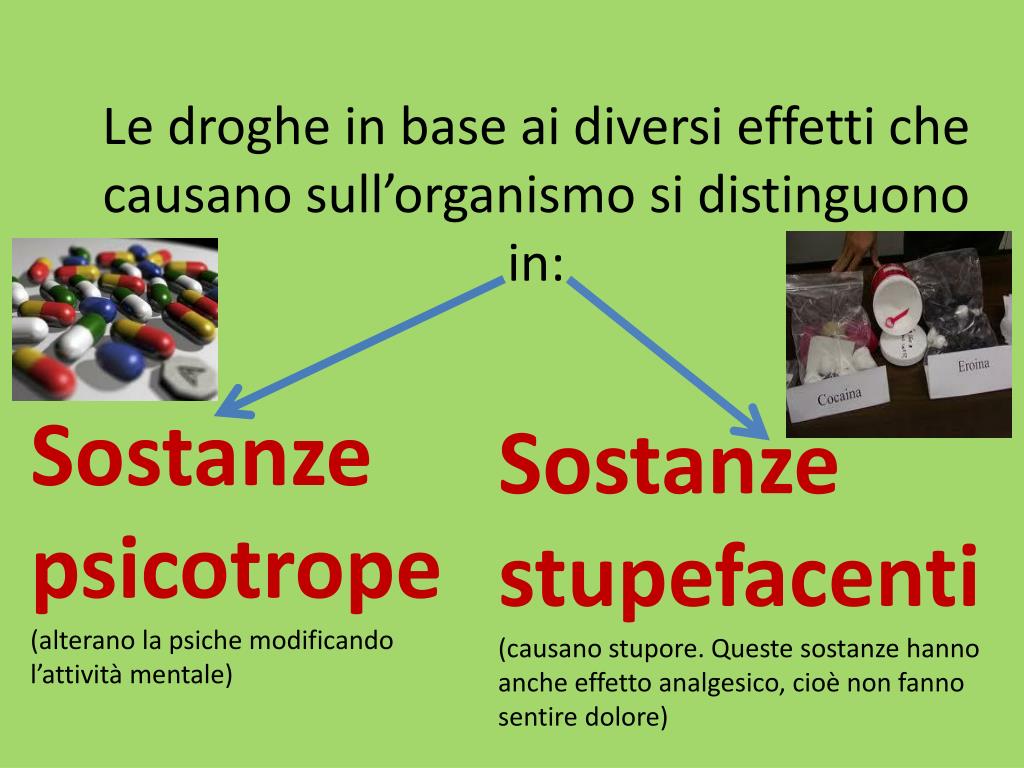 Le droghe in base ai diversi effetti che causano sull’organismo si distinguono in:

Cocaina

Eroina

Sostanze psicotrope
(alterano la psiche modificando l’attività mentale)

Sostanze stupefacenti
(causano stupore. Queste sostanze hanno anche effetto analgesico, cioè non fanno sentire dolore)